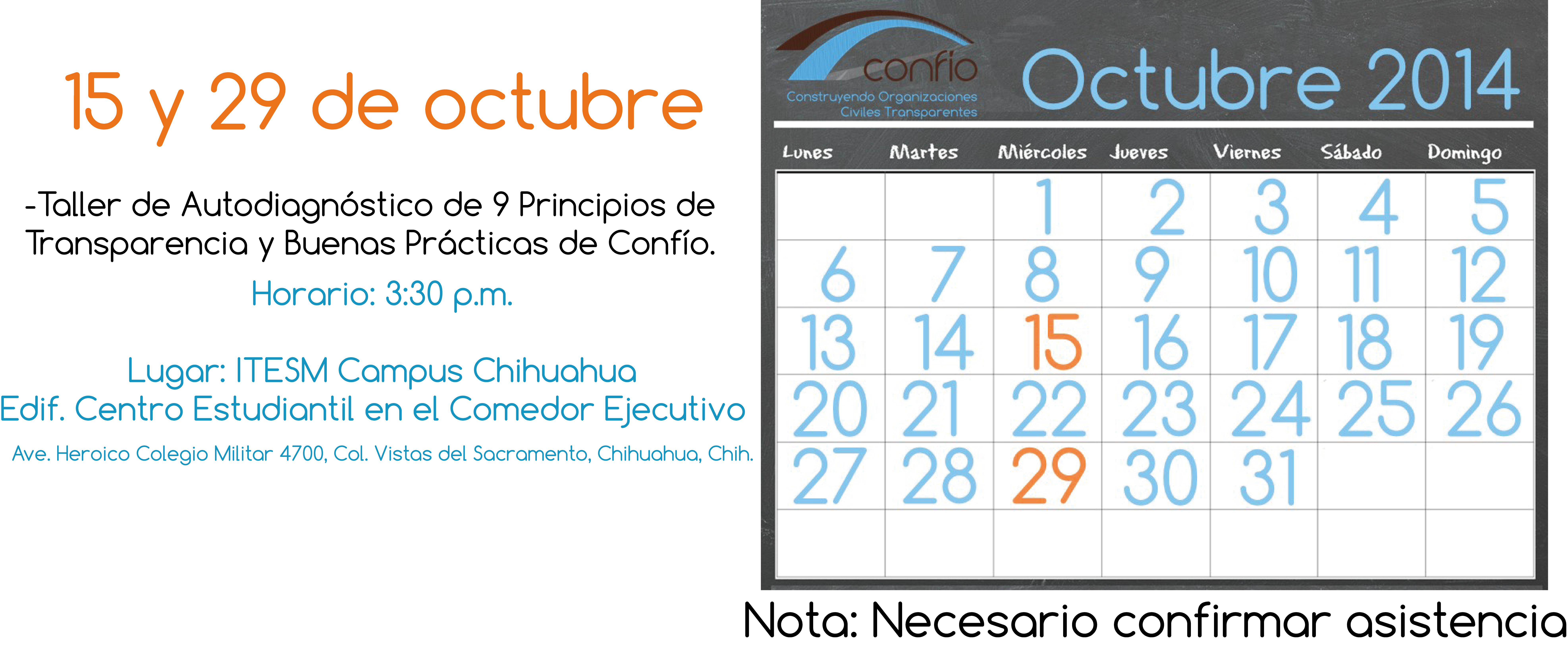 15 y 29 de octubre

-Taller de Autodiagnóstico de 9 Principios de Transparencia y Buenas Prácticas de Confío.

Horario: 3:30 p.m.

Lugar: ITESM Campus Chihuahua
Edif. Centro Estudiantil en el Comedor Ejecutivo

Ave. Heroico Colegio Militar 4700, Col. Vistas del Sacramento, Chihuahua, Chih.

confío
Construyendo Organizaciones Civiles Transparentes

Octubre 2014

| Lunes | Martes | Miércoles | Jueves | Viernes | Sábado | Domingo |
|---|---|---|---|---|---|---|
| | | 1 | 2 | 3 | 4 | 5 |
| 6 | 7 | 8 | 9 | 10 | 11 | 12 |
| 13 | 14 | 15 | 16 | 17 | 18 | 19 |
| 20 | 21 | 22 | 23 | 24 | 25 | 26 |
| 27 | 28 | 29 | 30 | 31 | | |
| | | | | | | |

Nota: Necesario confirmar asistencia